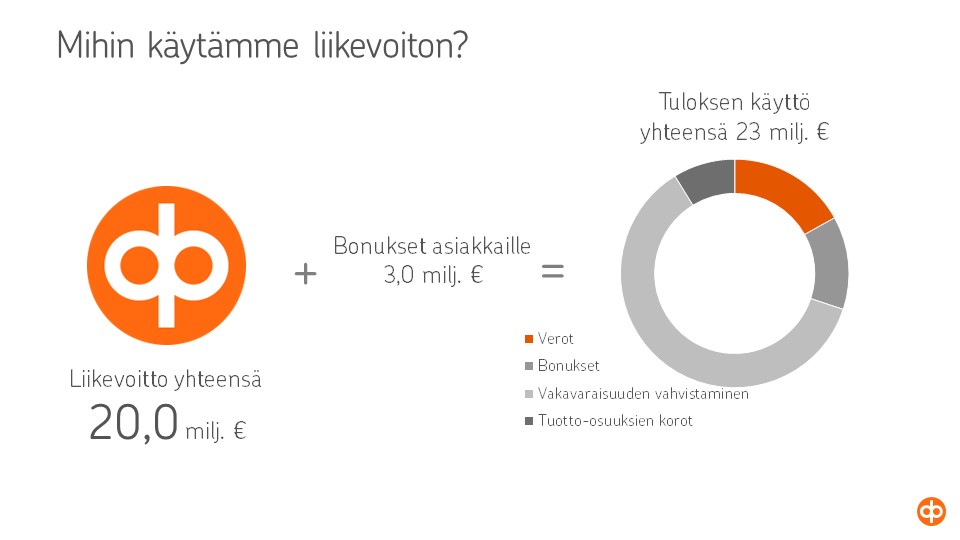 Mihin käytämme liikevoiton?

Liikevoitto yhteensä
20,0 milj. €

+

Bonukset asiakkaille
3,0 milj. €

=

Tuloksen käyttö
yhteensä 23 milj. €

Verot
Bonukset
Vakavaraisuuden vahvistaminen
Tuotto-osuuksien korot